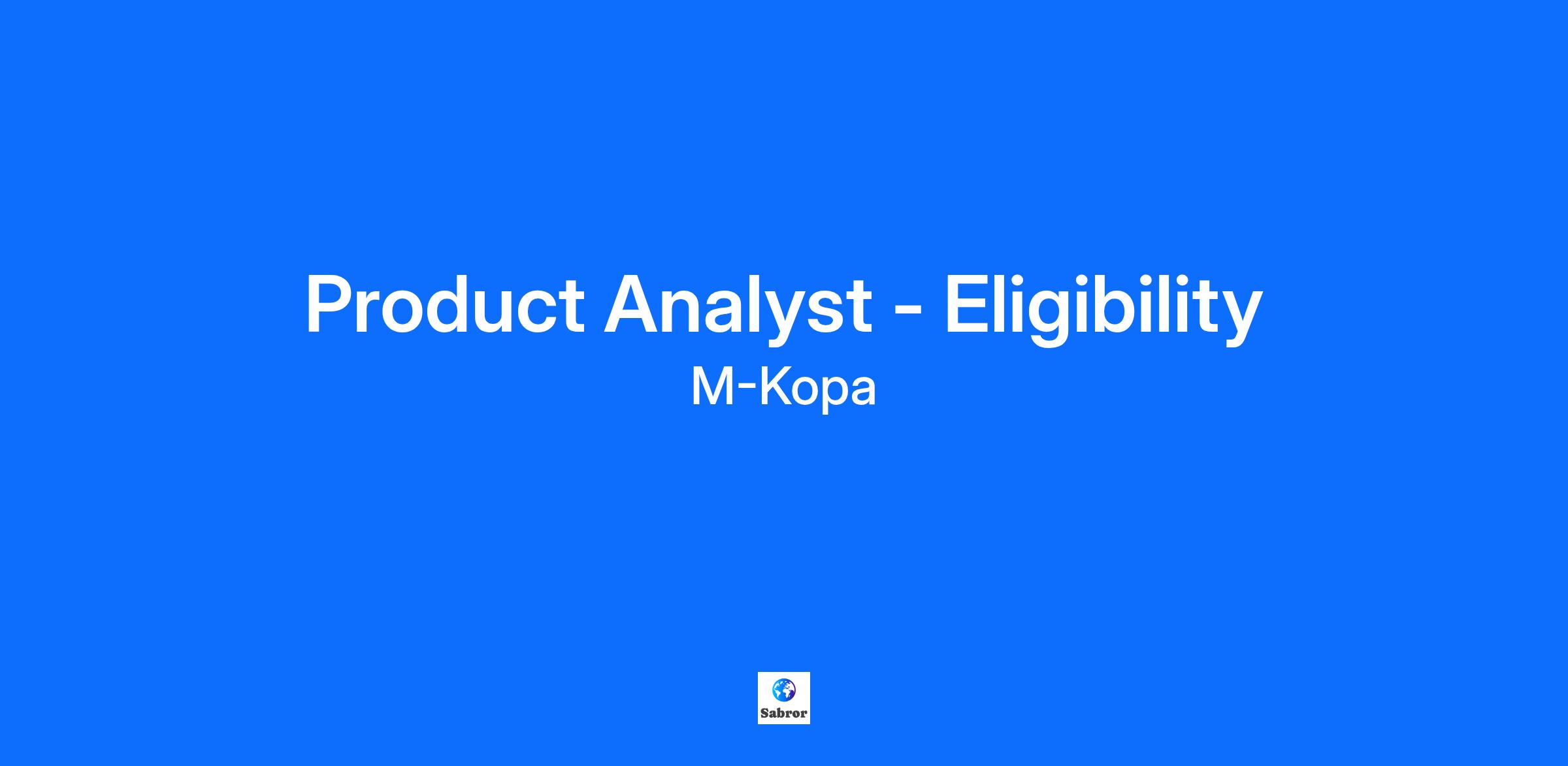 Product Analyst - Eligibility
M-Kopa

Sabror